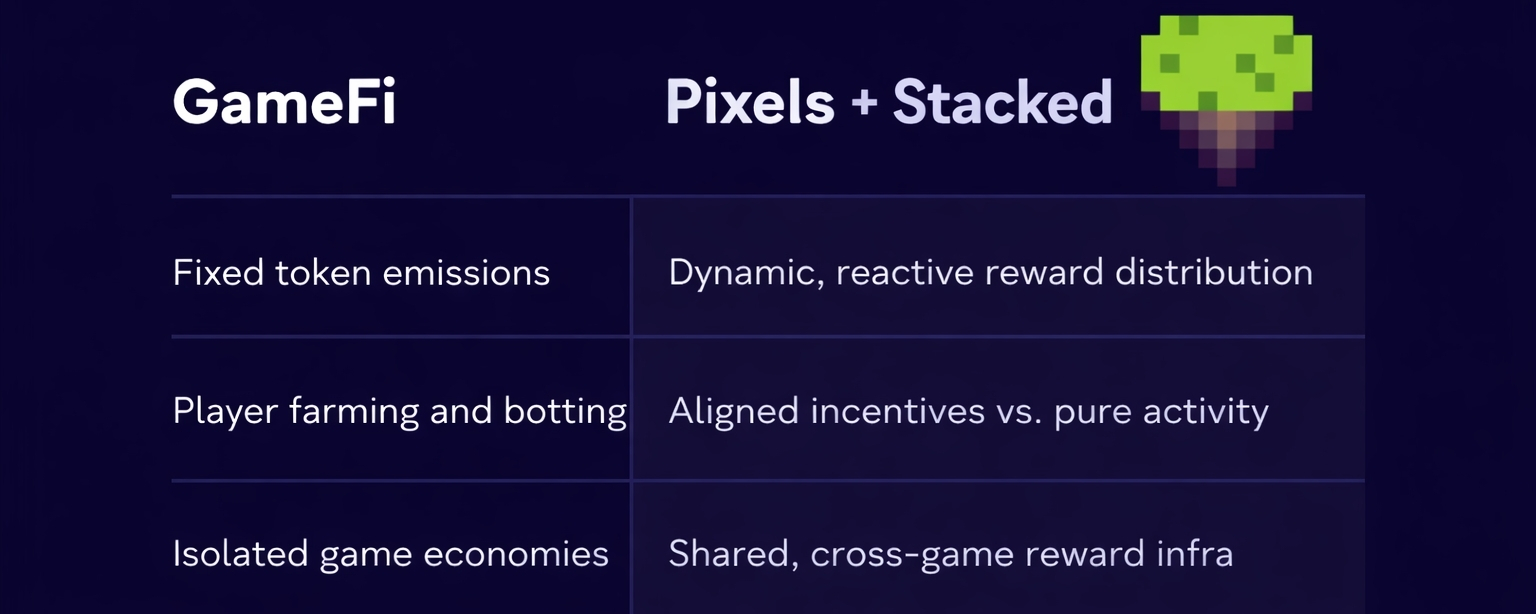 | GameFi | Pixels + Stacked |
|---|---|
| Fixed token emissions | Dynamic, reactive reward distribution |
| Player farming and botting | Aligned incentives vs. pure activity |
| Isolated game economies | Shared, cross-game reward infra |